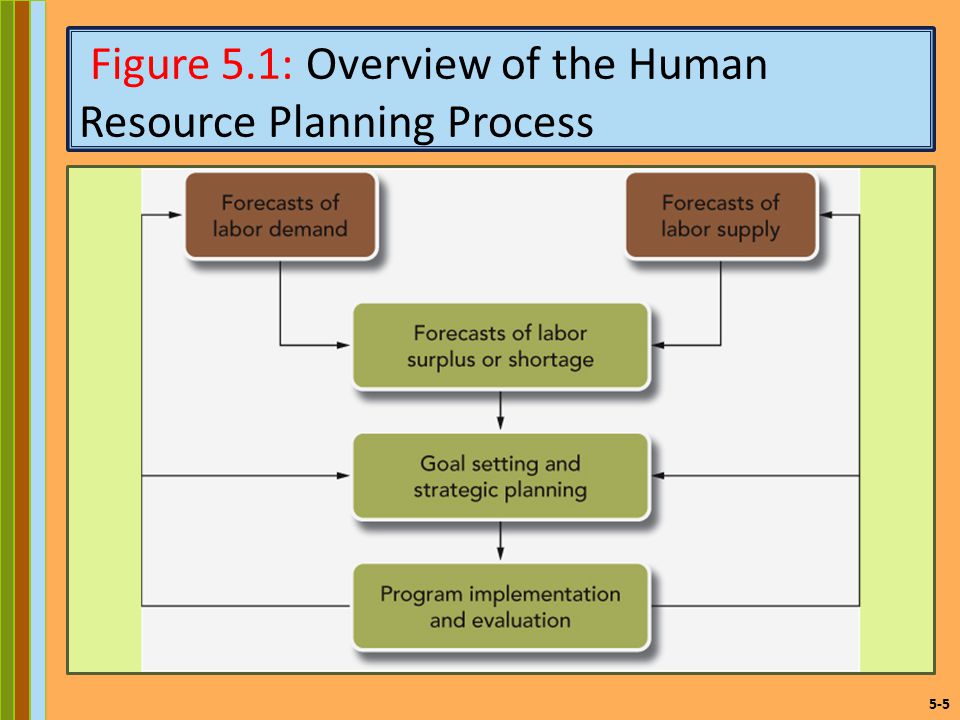 Figure 5.1: Overview of the Human Resource Planning Process

Forecasts of labor demand

Forecasts of labor supply

Forecasts of labor surplus or shortage

Goal setting and strategic planning

Program implementation and evaluation

5-5